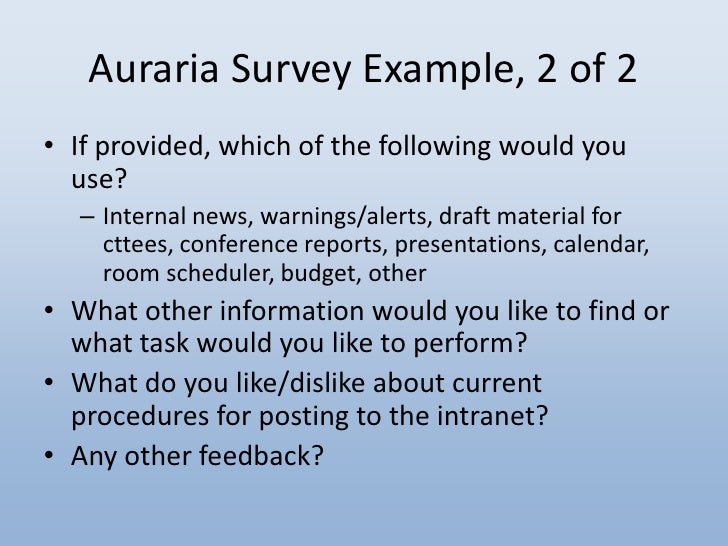 Auraria Survey Example, 2 of 2

• If provided, which of the following would you use?
– Internal news, warnings/alerts, draft material for cttees, conference reports, presentations, calendar, room scheduler, budget, other

• What other information would you like to find or what task would you like to perform?

• What do you like/dislike about current procedures for posting to the intranet?

• Any other feedback?